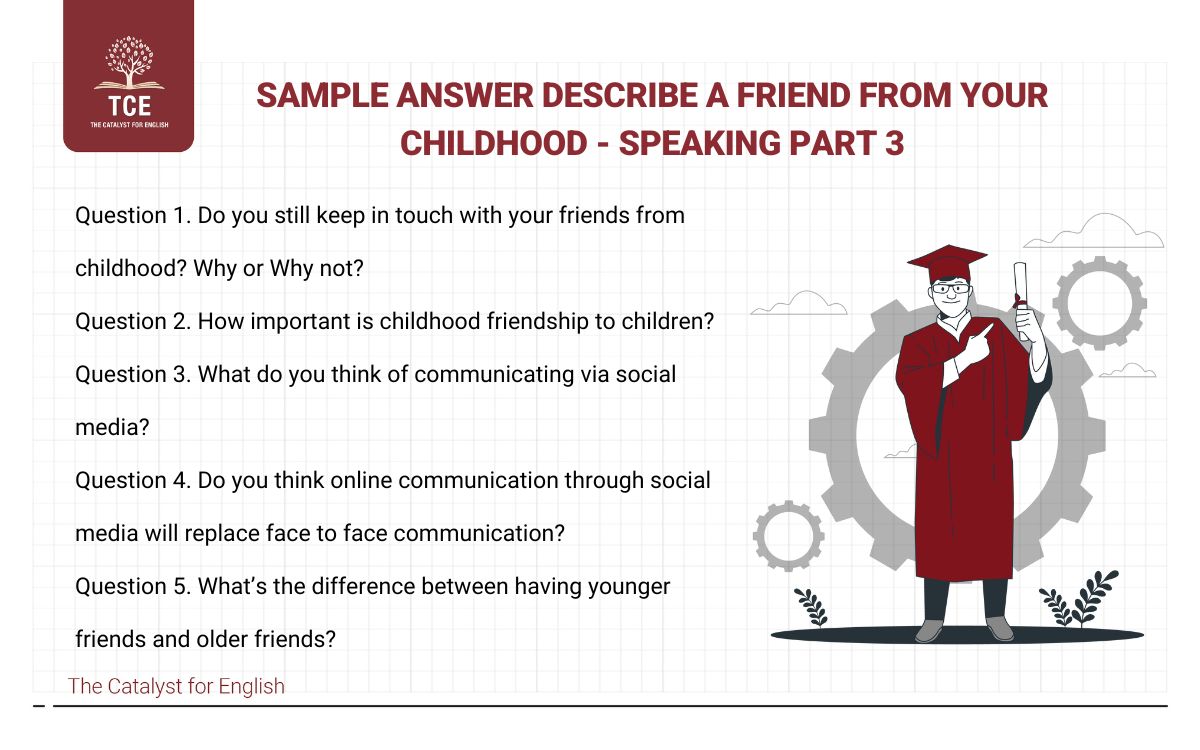 TCE
THE CATALYST FOR ENGLISH

SAMPLE ANSWER DESCRIBE A FRIEND FROM YOUR CHILDHOOD - SPEAKING PART 3

Question 1. Do you still keep in touch with your friends from childhood? Why or Why not?
Question 2. How important is childhood friendship to children?
Question 3. What do you think of communicating via social media?
Question 4. Do you think online communication through social media will replace face to face communication?
Question 5. What's the difference between having younger friends and older friends?

The Catalyst for English